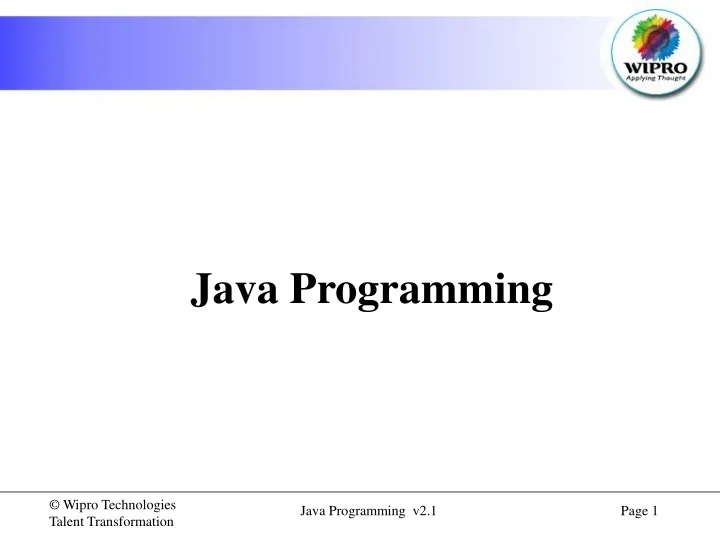 WIPRO
Applying Thought

Java Programming

© Wipro Technologies
Talent Transformation

Java Programming v2.1

Page 1